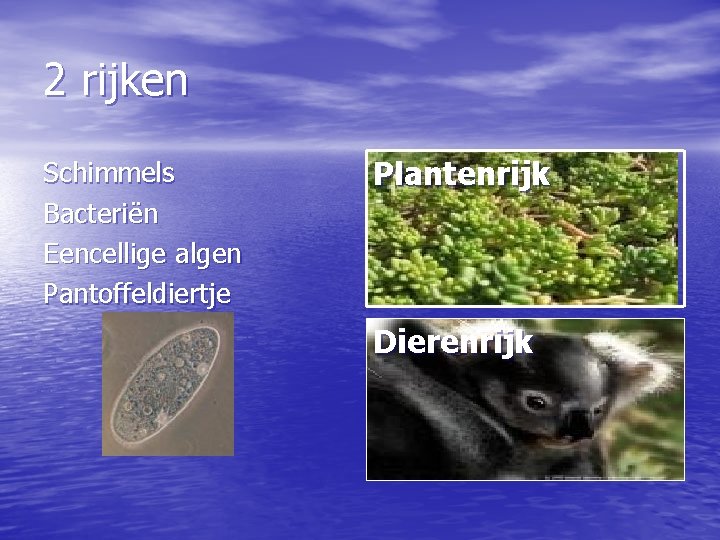 2 rijken

Schimmels
Bacteriën
Eencellige algen
Pantoffeldiertje

Plantenrijk

Dierenrijk